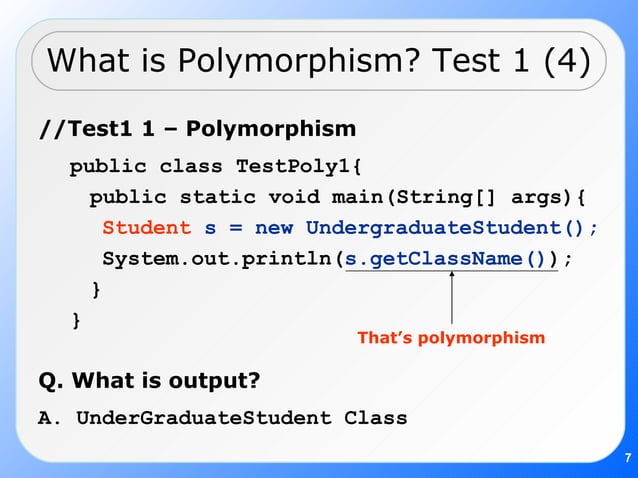 What is Polymorphism? Test 1 (4)

//Test1 1 – Polymorphism

public class TestPoly1{
public static void main(String[] args){
Student s = new UndergraduateStudent();
System.out.println(s.getClassName());
}
}

That's polymorphism

Q. What is output?

A. UnderGraduateStudent Class

7